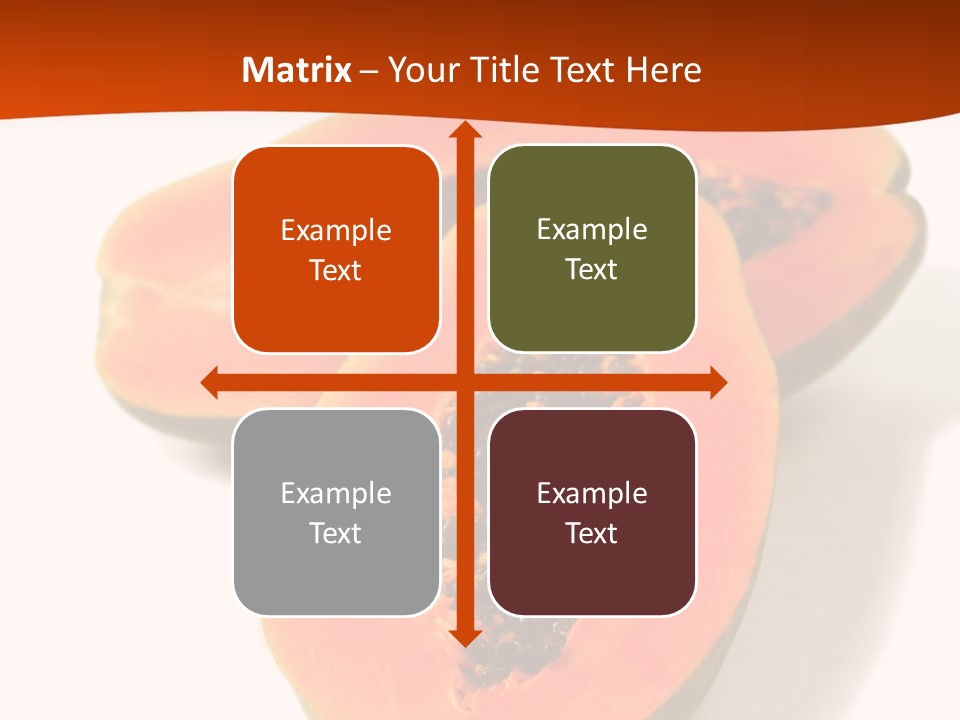 Matrix – Your Title Text Here

Example Text

Example Text

Example Text

Example Text